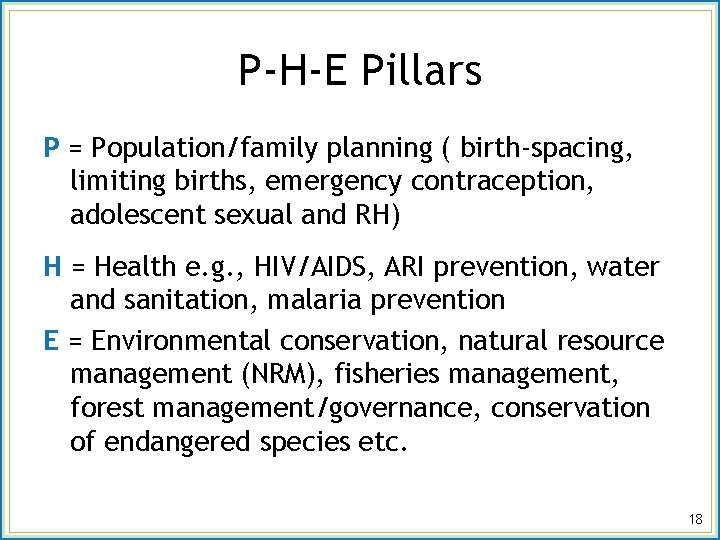 P-H-E Pillars

P = Population/family planning ( birth-spacing, limiting births, emergency contraception, adolescent sexual and RH)

H = Health e.g., HIV/AIDS, ARI prevention, water and sanitation, malaria prevention

E = Environmental conservation, natural resource management (NRM), fisheries management, forest management/governance, conservation of endangered species etc.

18